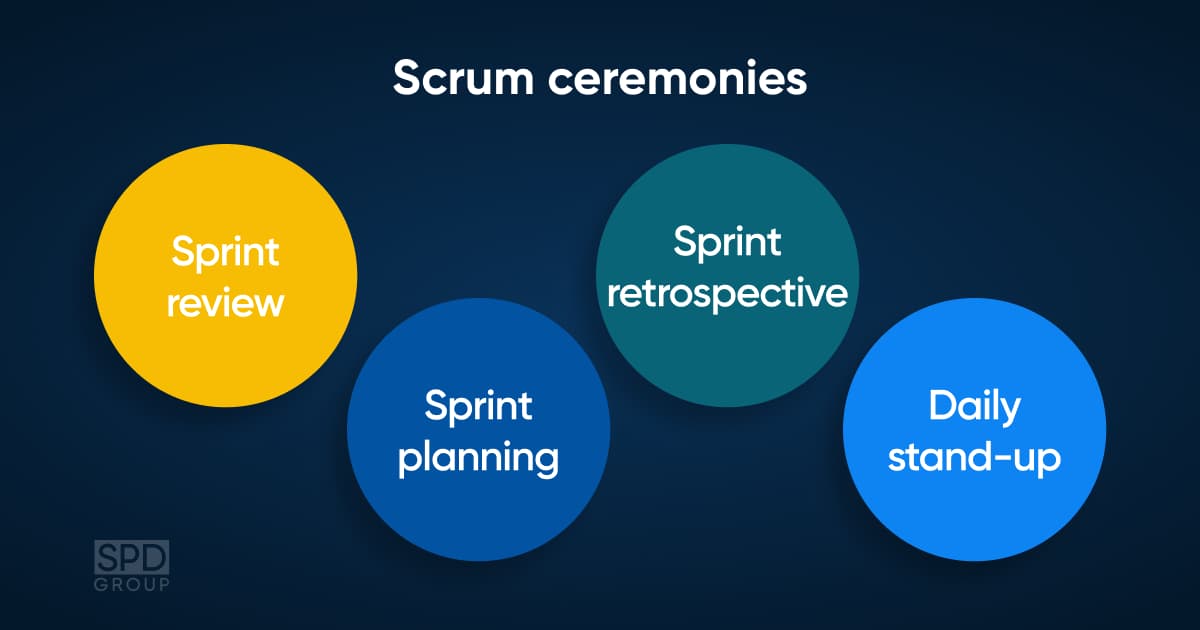 Scrum ceremonies

Sprint review

Sprint planning

Sprint retrospective

Daily stand-up

SPD GROUP